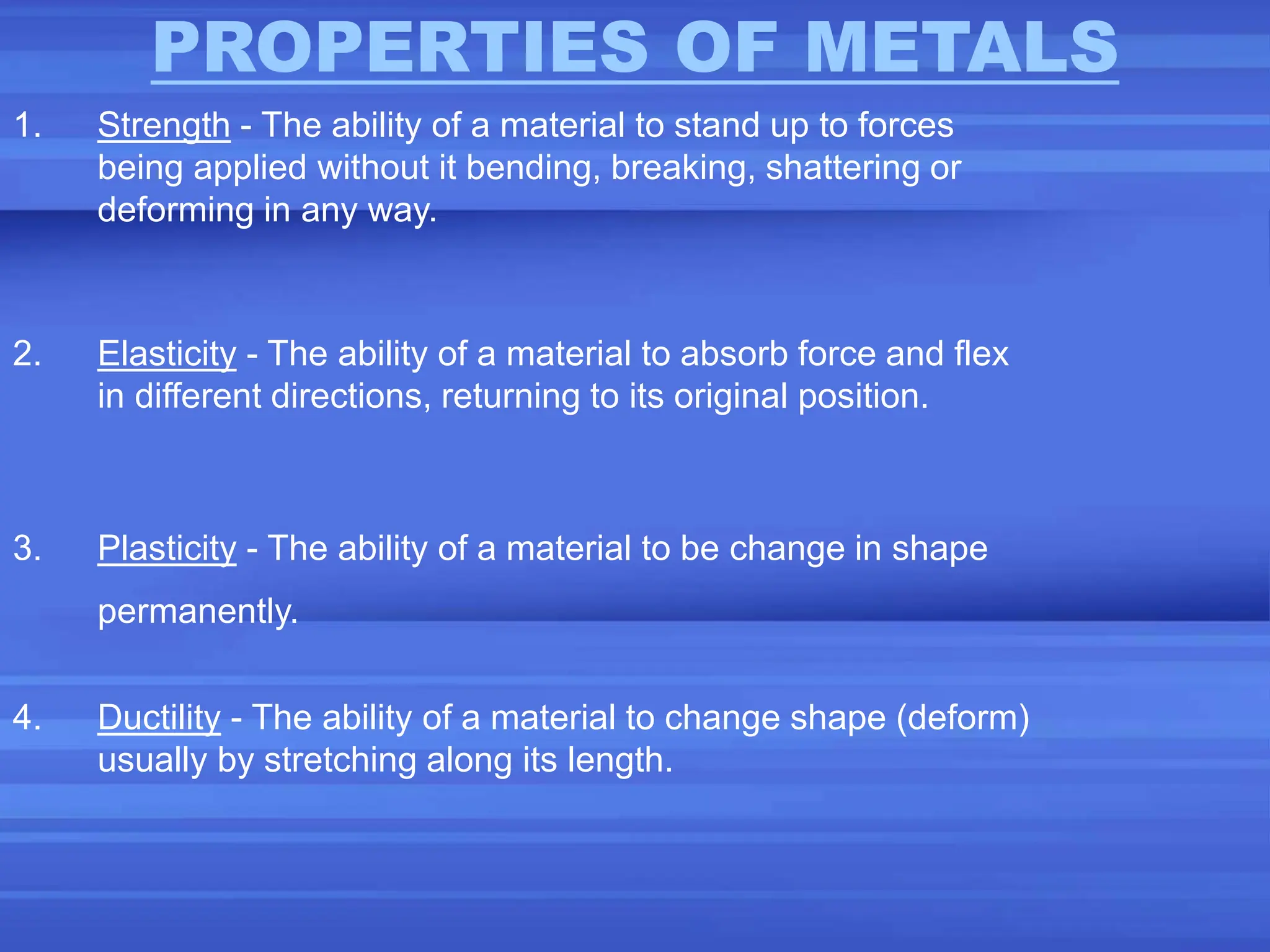 PROPERTIES OF METALS

1. Strength - The ability of a material to stand up to forces being applied without it bending, breaking, shattering or deforming in any way.

2. Elasticity - The ability of a material to absorb force and flex in different directions, returning to its original position.

3. Plasticity - The ability of a material to be change in shape permanently.

4. Ductility - The ability of a material to change shape (deform) usually by stretching along its length.